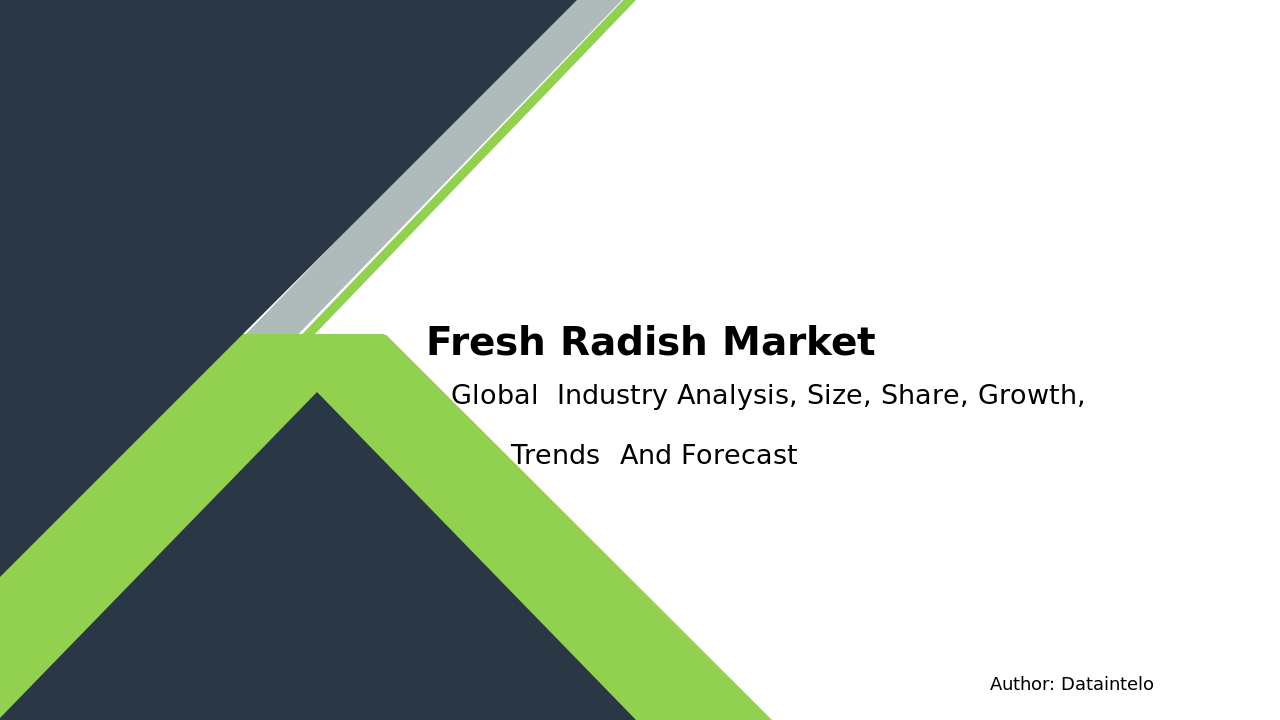 Fresh Radish Market

Global Industry Analysis, Size, Share, Growth, Trends And Forecast

Author: Dataintelo